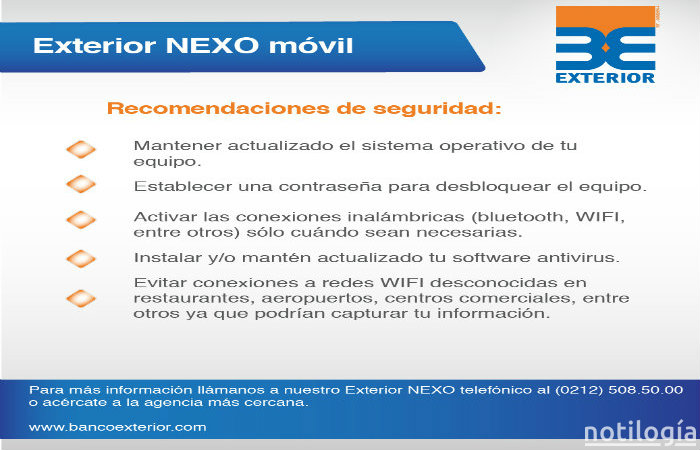 Exterior NEXO móvil

EXTERIOR

Recomendaciones de seguridad:

Mantener actualizado el sistema operativo de tu equipo.

Establecer una contraseña para desbloquear el equipo.

Activar las conexiones inalámbricas (bluetooth, WIFI, entre otros) sólo cuándo sean necesarias.

Instalar y/o mantén actualizado tu software antivirus.

Evitar conexiones a redes WIFI desconocidas en restaurantes, aeropuertos, centros comerciales, entre otros ya que podrían capturar tu información.

Para más información llámanos a nuestro Exterior NEXO telefónico al (0212) 508.50.00 o acércate a la agencia más cercana.

www.bancoexterior.com

notilogía